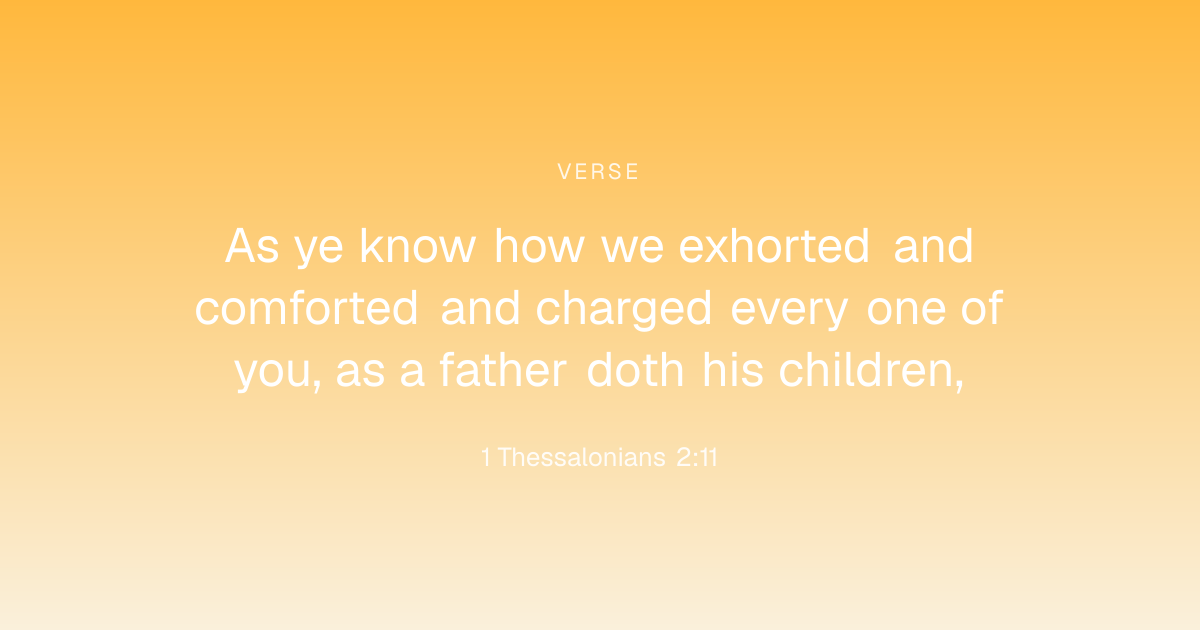 VERSE

As ye know how we exhorted and comforted and charged every one of you, as a father doth his children,

1 Thessalonians 2:11